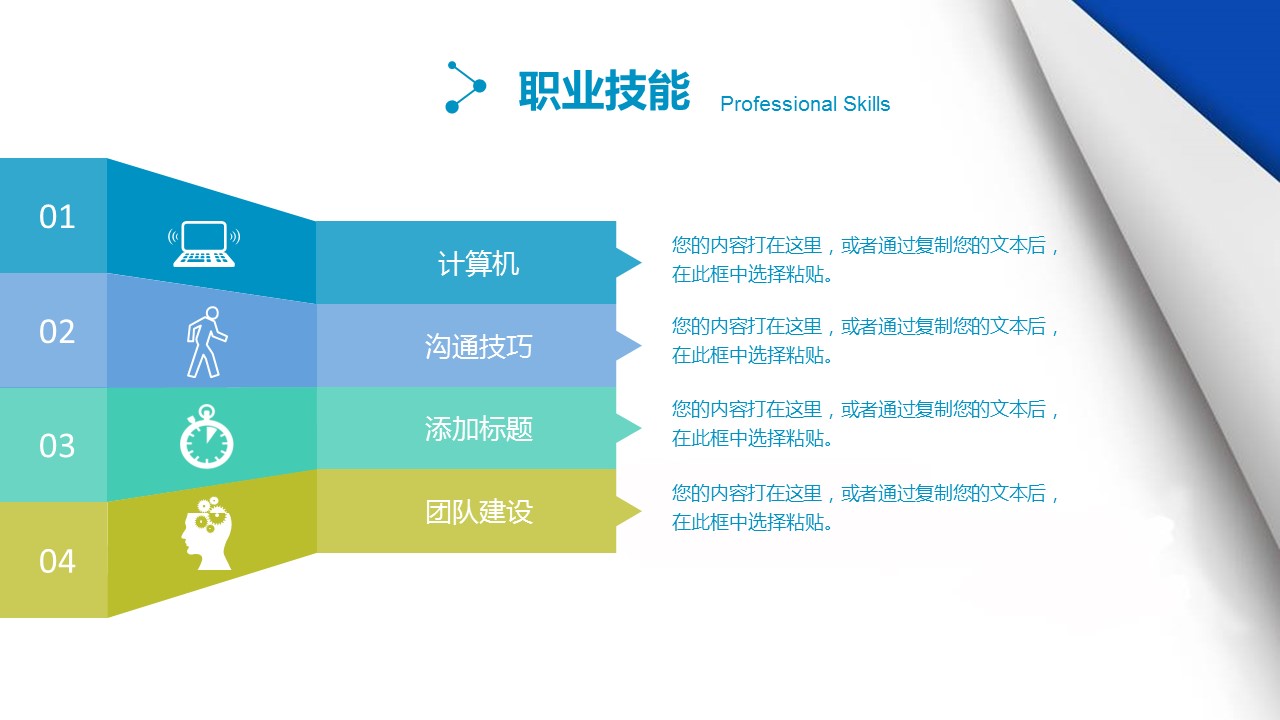 职业技能 Professional Skills

01

计算机

您的内容打在这里，或者通过复制您的文本后，在此框中选择粘贴。

02

沟通技巧

您的内容打在这里，或者通过复制您的文本后，在此框中选择粘贴。

03

添加标题

您的内容打在这里，或者通过复制您的文本后，在此框中选择粘贴。

04

团队建设

您的内容打在这里，或者通过复制您的文本后，在此框中选择粘贴。